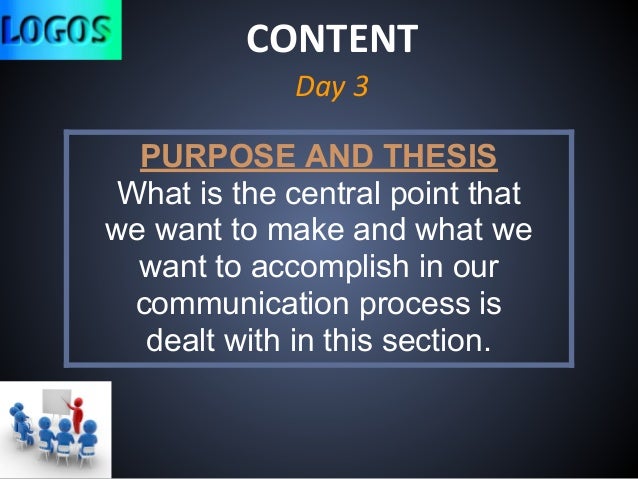 LOGOS

CONTENT

Day 3

PURPOSE AND THESIS

What is the central point that we want to make and what we want to accomplish in our communication process is dealt with in this section.